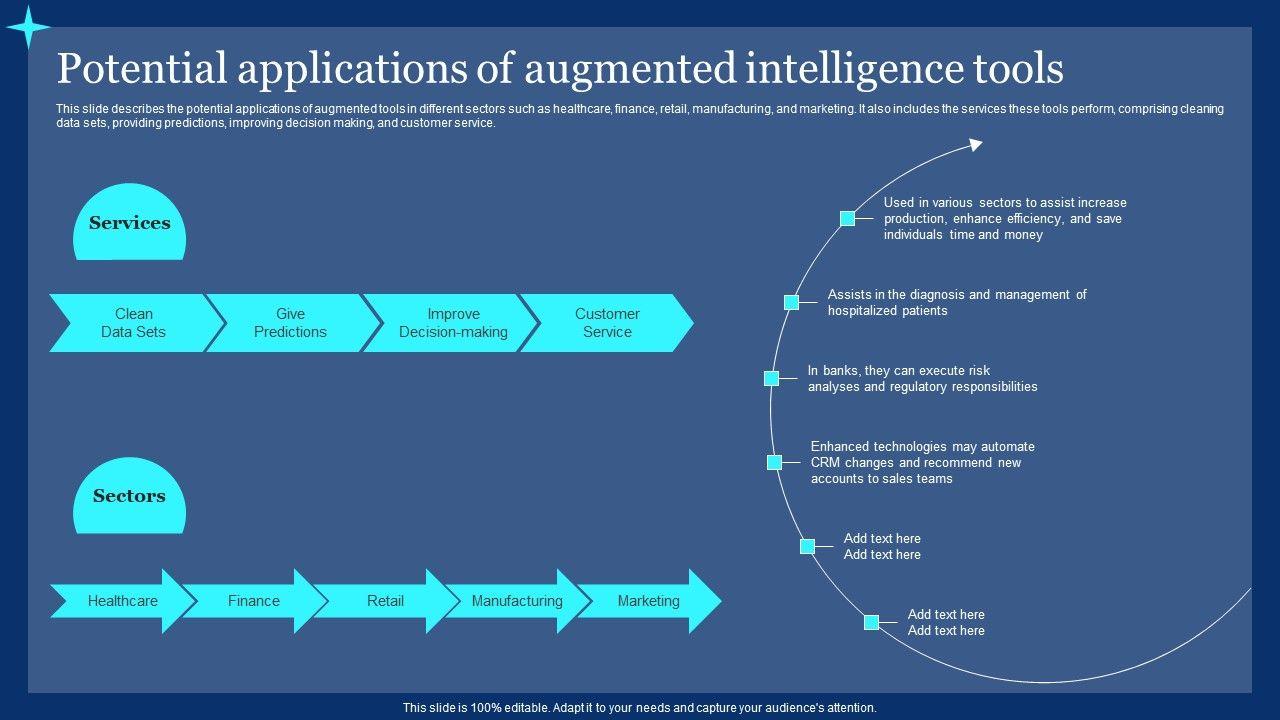 Potential applications of augmented intelligence tools

This slide describes the potential applications of augmented tools in different sectors such as healthcare, finance, retail, manufacturing, and marketing. It also includes the services these tools perform, comprising cleaning data sets, providing predictions, improving decision making, and customer service.

Services

Clean Data Sets

Give Predictions

Improve Decision-making

Customer Service

Sectors

Healthcare

Finance

Retail

Manufacturing

Marketing

Used in various sectors to assist increase production, enhance efficiency, and save individuals time and money

Assists in the diagnosis and management of hospitalized patients

In banks, they can execute risk analyses and regulatory responsibilities

Enhanced technologies may automate CRM changes and recommend new accounts to sales teams

Add text here
Add text here

Add text here
Add text here

This slide is 100% editable. Adapt it to your needs and capture your audience's attention.